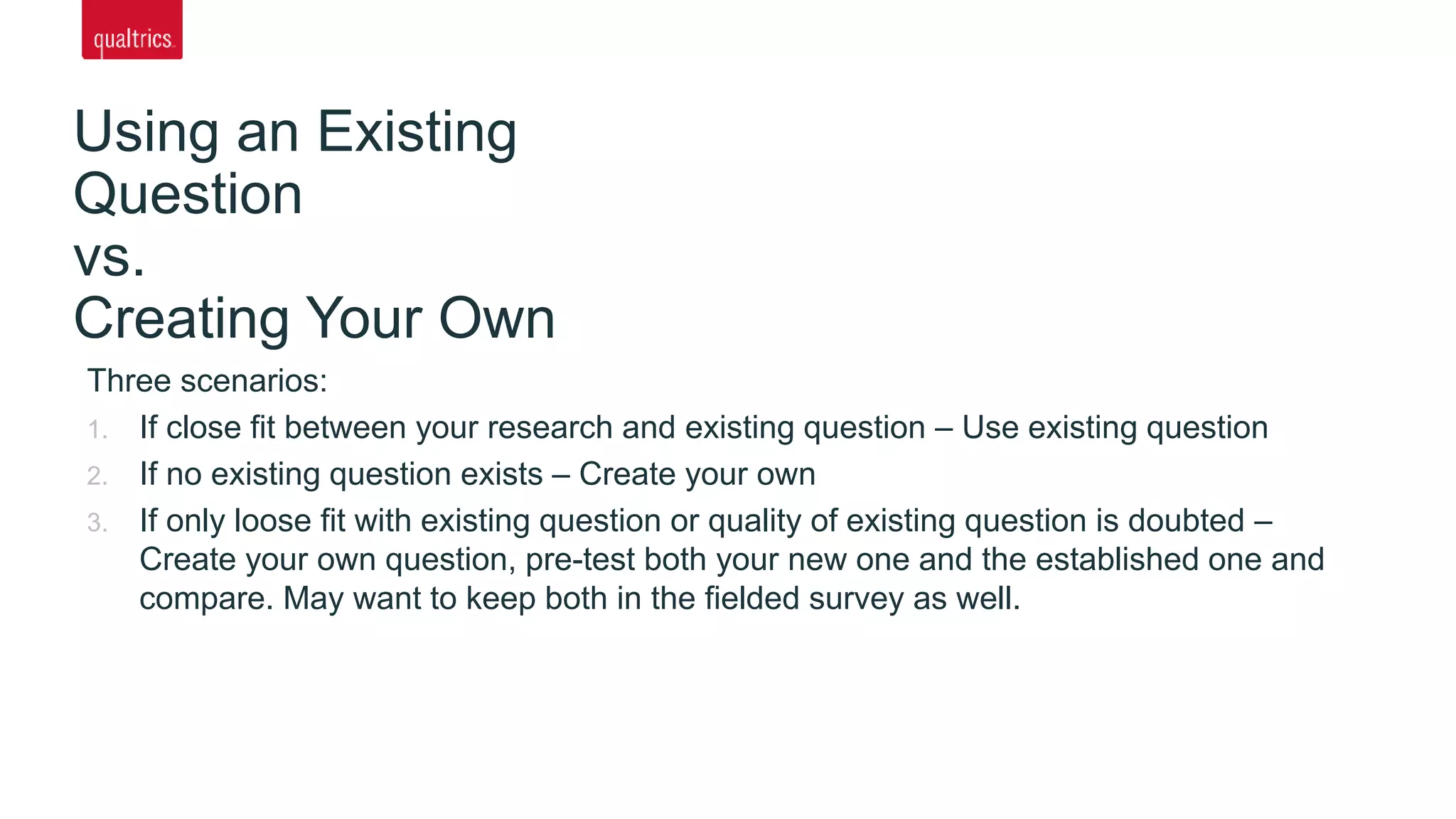 qualtrics

Using an Existing Question
vs.
Creating Your Own

Three scenarios:

1. If close fit between your research and existing question – Use existing question
2. If no existing question exists – Create your own
3. If only loose fit with existing question or quality of existing question is doubted – Create your own question, pre-test both your new one and the established one and compare. May want to keep both in the fielded survey as well.